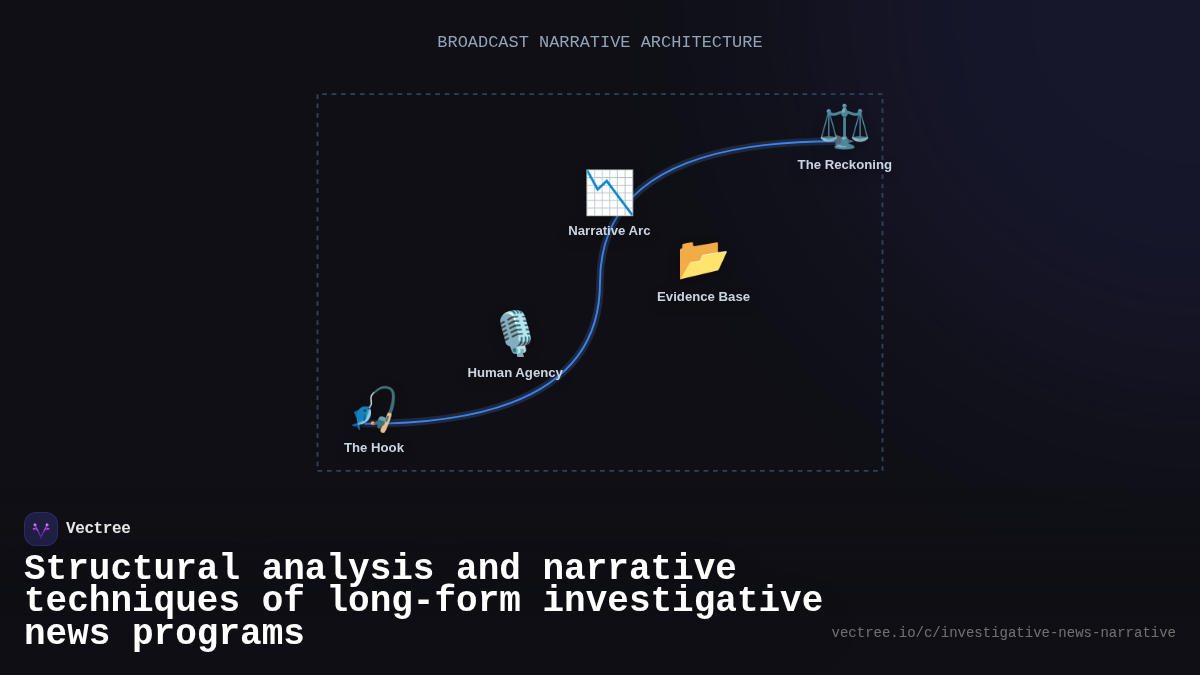 BROADCAST NARRATIVE ARCHITECTURE

The Reckoning

Narrative Arc

Evidence Base

Human Agency

The Hook

Vectree

Structural analysis and narrative techniques of long-form investigative news programs

vectree.io/c/investigative-news-narrative